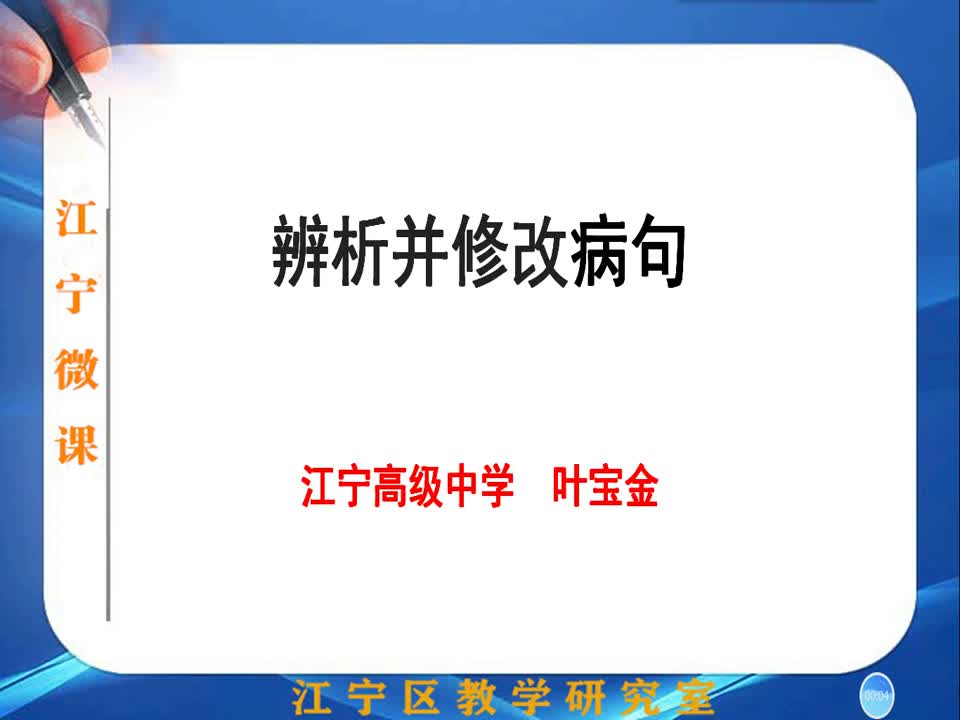 江宁微课

辨析并修改病句

江宁高级中学 叶宝金

江宁区教学研究室

00:04